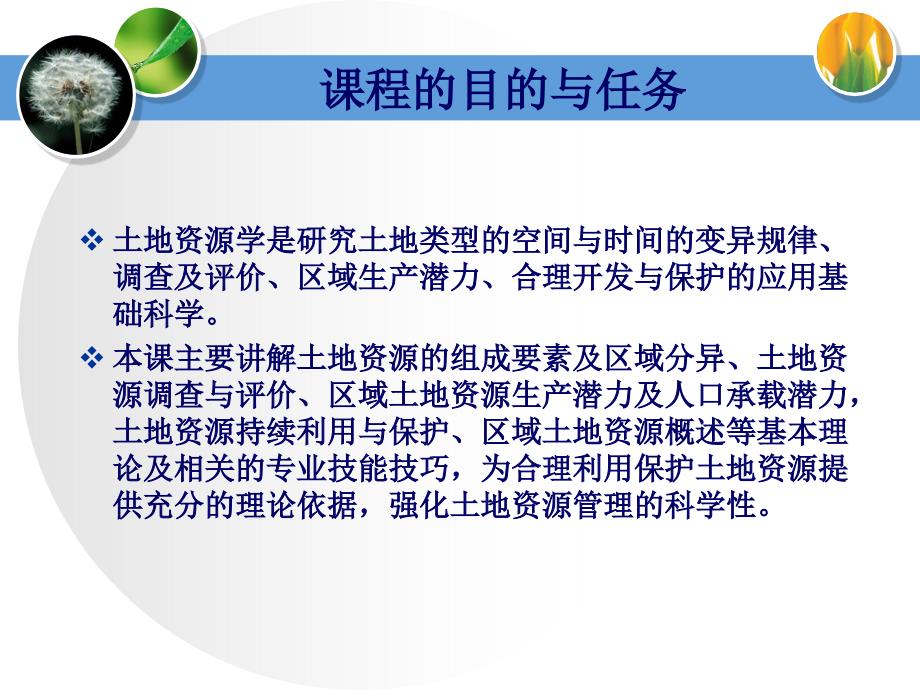 课程的目的与任务

❖ 土地资源学是研究土地类型的空间与时间的变异规律、调查及评价、区域生产潜力、合理开发与保护的应用基础科学。

❖ 本课主要讲解土地资源的组成要素及区域分异、土地资源调查与评价、区域土地资源生产潜力及人口承载潜力，土地资源持续利用与保护、区域土地资源概述等基本理论及相关的专业技能技巧，为合理利用保护土地资源提供充分的理论依据，强化土地资源管理的科学性。